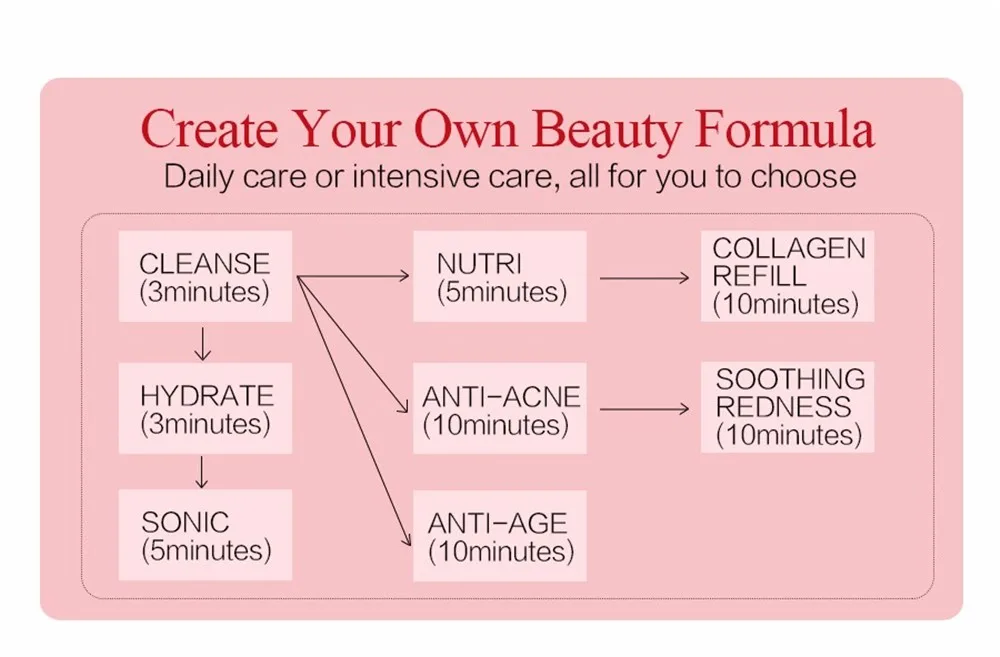 Create Your Own Beauty Formula

Daily care or intensive care, all for you to choose

CLEANSE
(3minutes)

HYDRATE
(3minutes)

SONIC
(5minutes)

NUTRI
(5minutes)

ANTI-ACNE
(10minutes)

ANTI-AGE
(10minutes)

COLLAGEN
REFILL
(10minutes)

SOOTHING
REDNESS
(10minutes)